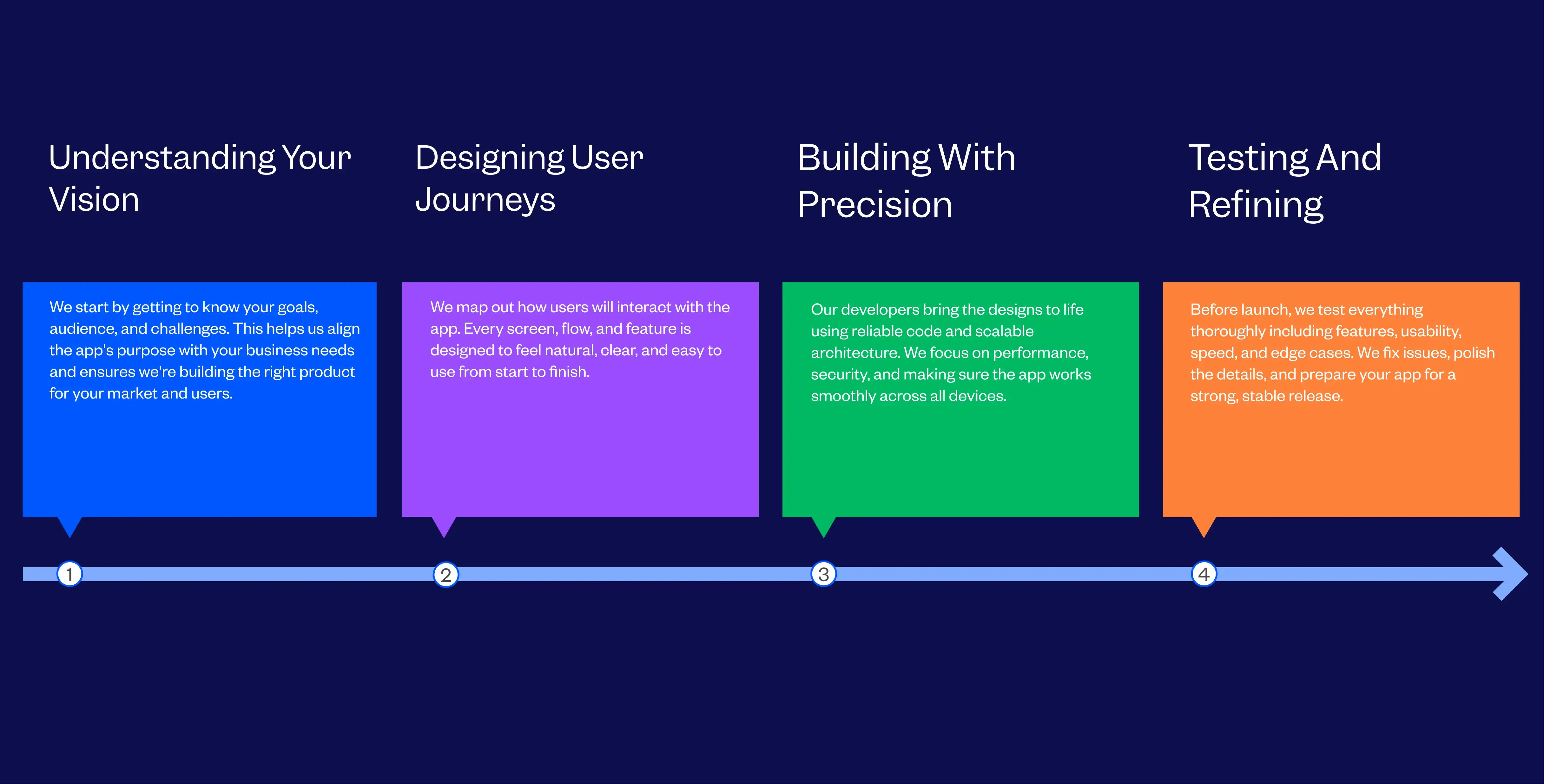 Understanding Your Vision

We start by getting to know your goals, audience, and challenges. This helps us align the app's purpose with your business needs and ensures we're building the right product for your market and users.

1

Designing User Journeys

We map out how users will interact with the app. Every screen, flow, and feature is designed to feel natural, clear, and easy to use from start to finish.

2

Building With Precision

Our developers bring the designs to life using reliable code and scalable architecture. We focus on performance, security, and making sure the app works smoothly across all devices.

3

Testing And Refining

Before launch, we test everything thoroughly including features, usability, speed, and edge cases. We fix issues, polish the details, and prepare your app for a strong, stable release.

4